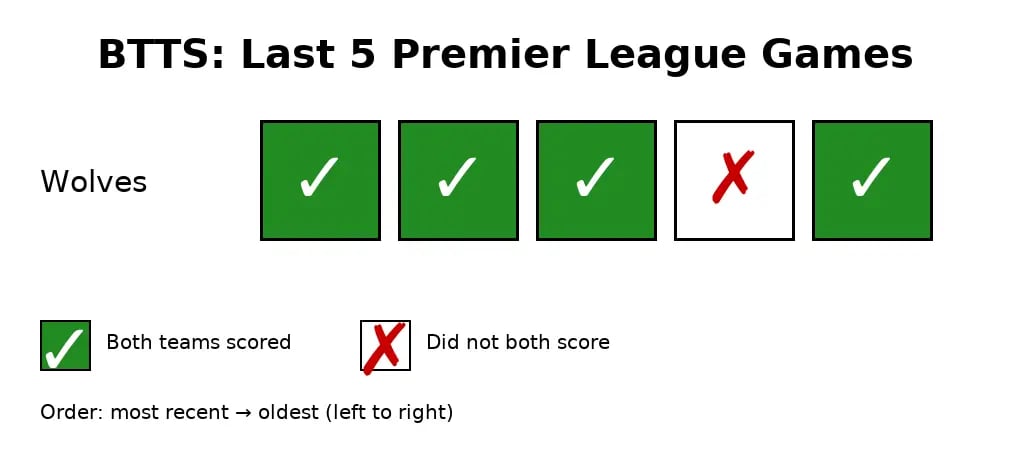 BTTS: Last 5 Premier League Games

Wolves ✓ ✓ ✓ ✗ ✓

✓ Both teams scored

✗ Did not both score

Order: most recent → oldest (left to right)